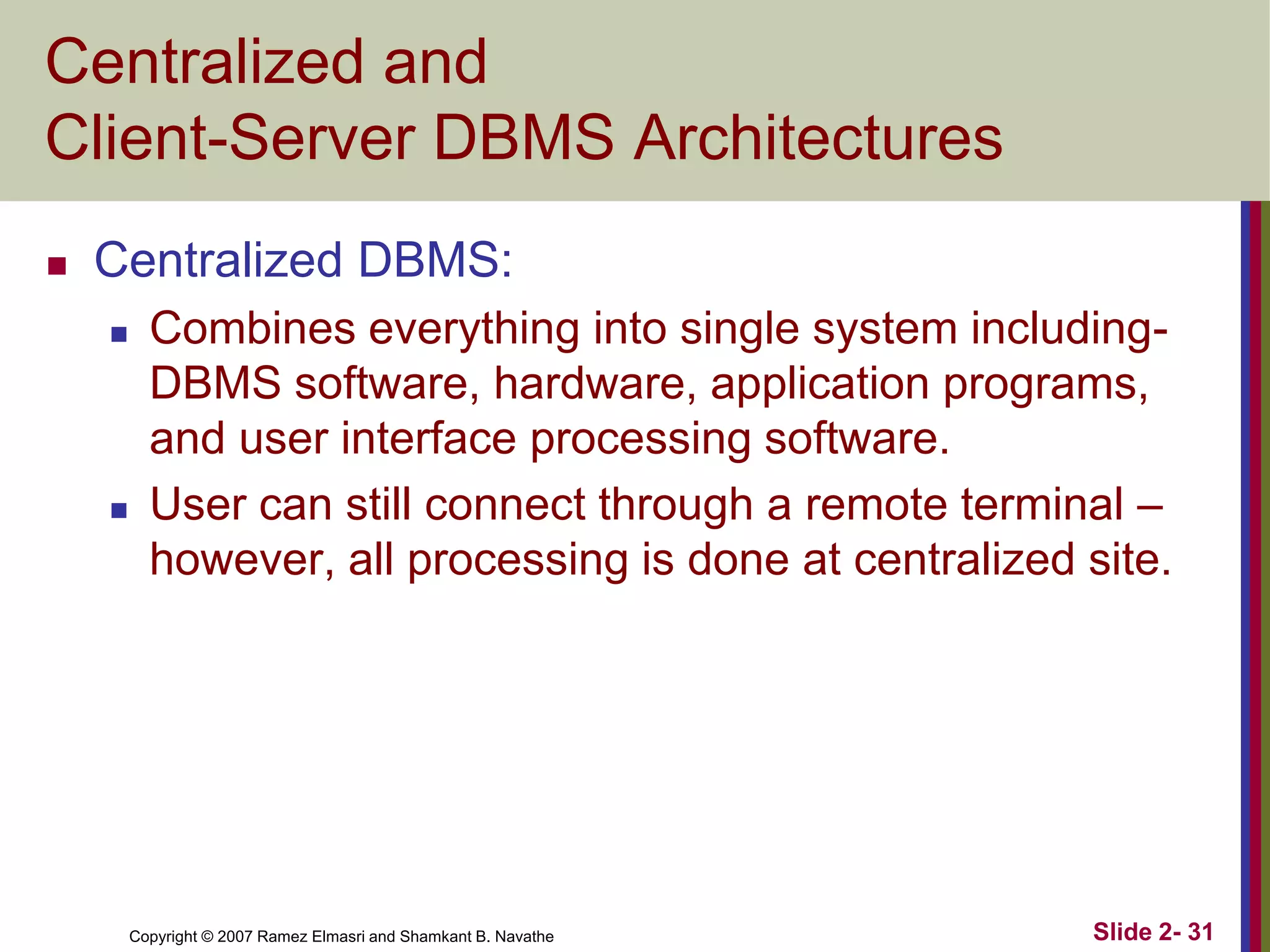 Centralized and
Client-Server DBMS Architectures

- Centralized DBMS:
  - Combines everything into single system including- DBMS software, hardware, application programs, and user interface processing software.
  - User can still connect through a remote terminal – however, all processing is done at centralized site.

Copyright © 2007 Ramez Elmasri and Shamkant B. Navathe

Slide 2- 31